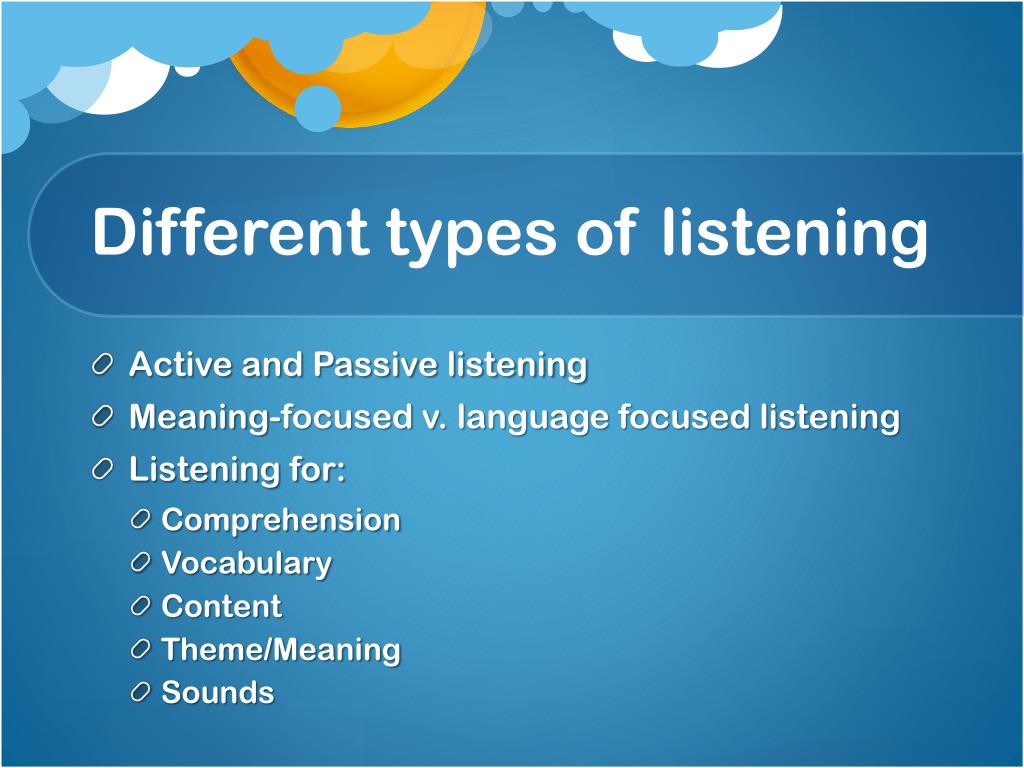 Different types of listening

Active and Passive listening
Meaning-focused v. language focused listening
Listening for:
Comprehension
Vocabulary
Content
Theme/Meaning
Sounds